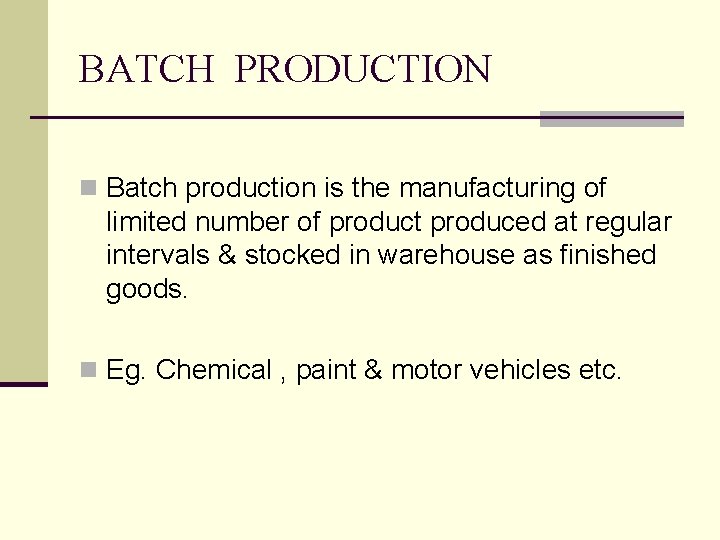 BATCH PRODUCTION

Batch production is the manufacturing of limited number of product produced at regular intervals & stocked in warehouse as finished goods.

Eg. Chemical , paint & motor vehicles etc.